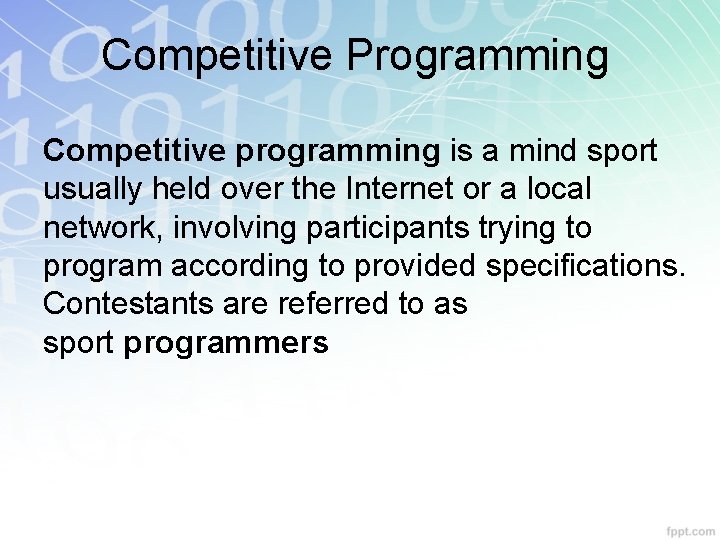 Competitive Programming

Competitive programming is a mind sport usually held over the Internet or a local network, involving participants trying to program according to provided specifications. Contestants are referred to as sport programmers

fppt.com